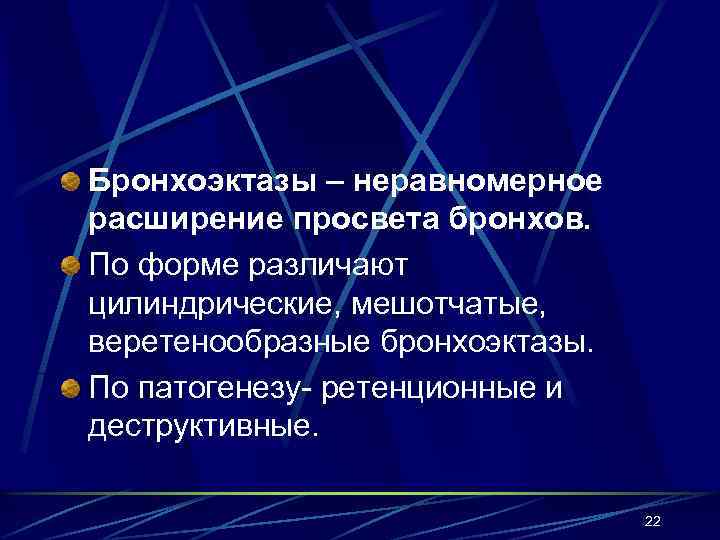 Бронхоэктазы – неравномерное расширение просвета бронхов.

По форме различают цилиндрические, мешотчатые, веретенообразные бронхоэктазы.

По патогенезу- ретенционные и деструктивные.

22